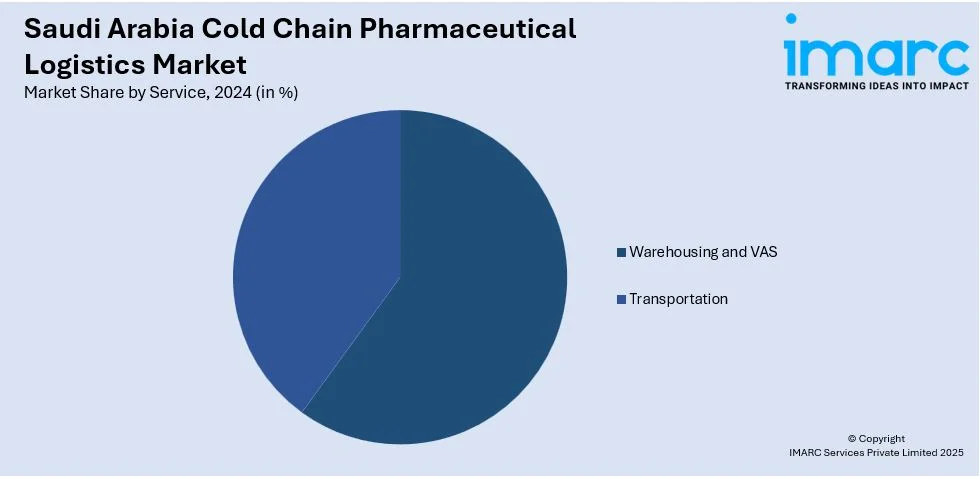 Saudi Arabia Cold Chain Pharmaceutical Logistics Market
Market Share by Service, 2024 (in %)

imarc
TRANSFORMING IDEAS INTO IMPACT

Warehousing and VAS
Transportation

© Copyright
IMARC Services Private Limited 2025